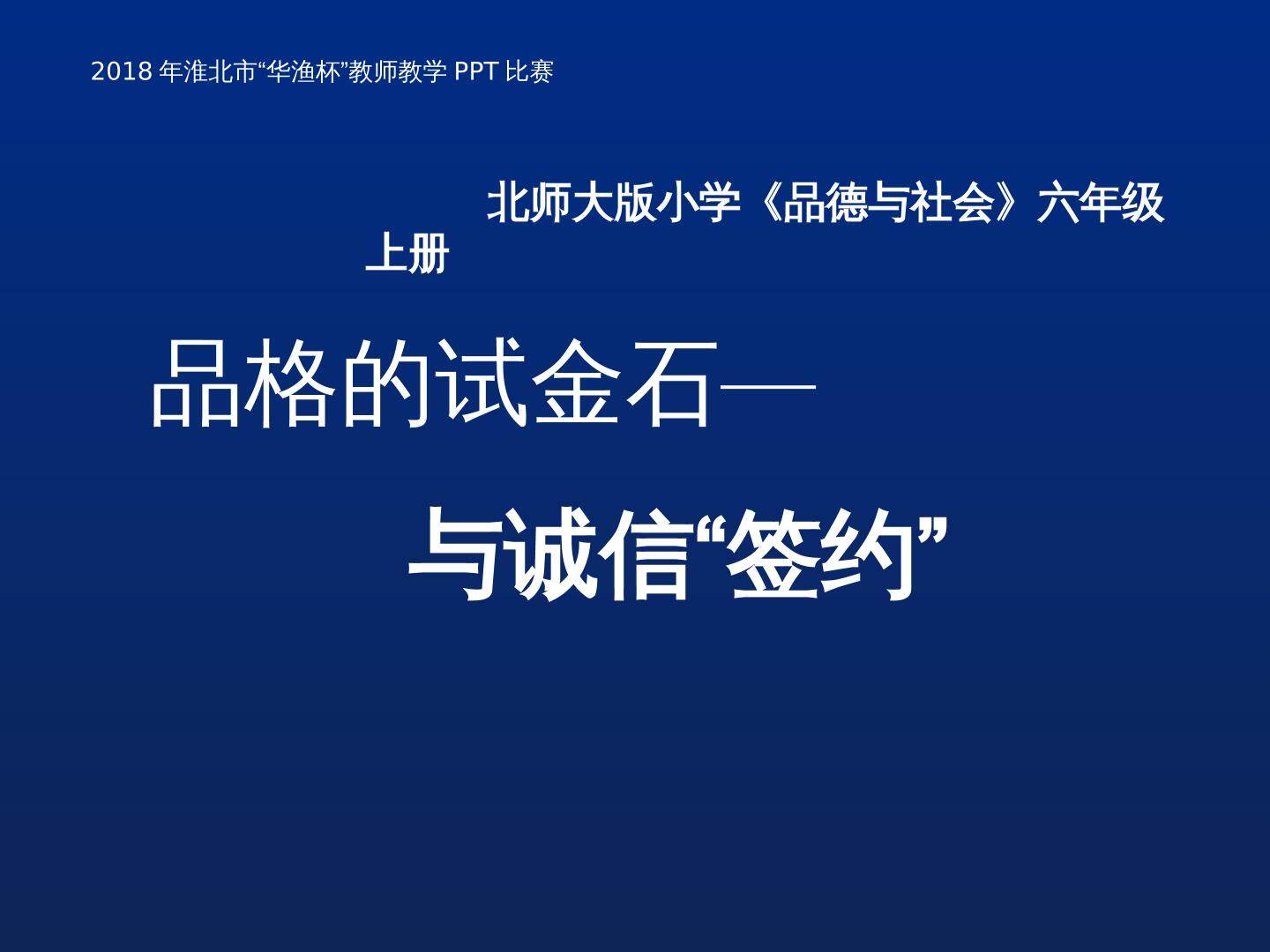 2018 年淮北市“华渔杯”教师教学 PPT 比赛

北师大版小学《品德与社会》六年级上册

品格的试金石—

与诚信“签约”